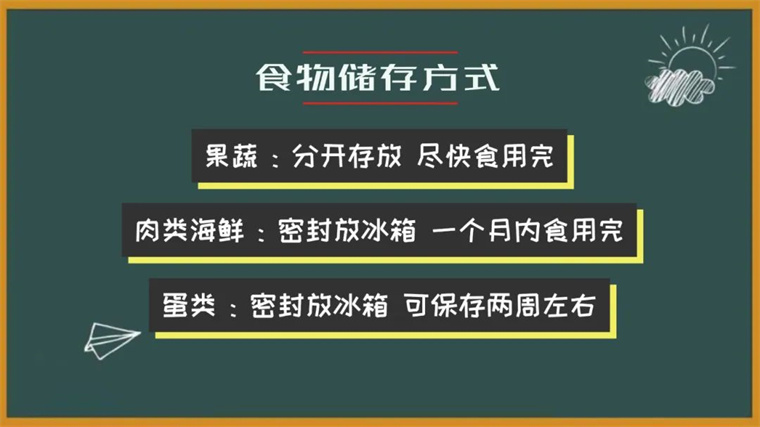 食物储存方式

果蔬：分开存放 尽快食用完

肉类海鲜：密封放冰箱 一个月内食用完

蛋类：密封放冰箱 可保存两周左右